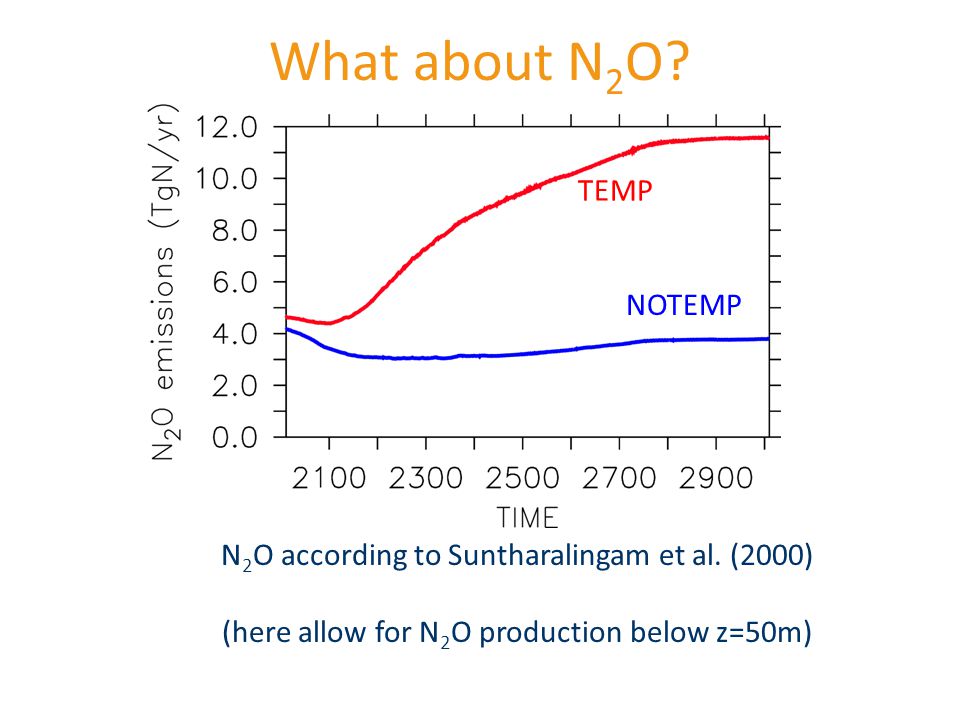 What about $N_2O$?

$N_2O$ emissions (TgN/yr)

12.0
10.0
8.0
6.0
4.0
2.0
0.0

TEMP

NOTEMP

2100 2300 2500 2700 2900

TIME

$N_2O$ according to Suntharalingam et al. (2000)

(here allow for $N_2O$ production below z=50m)